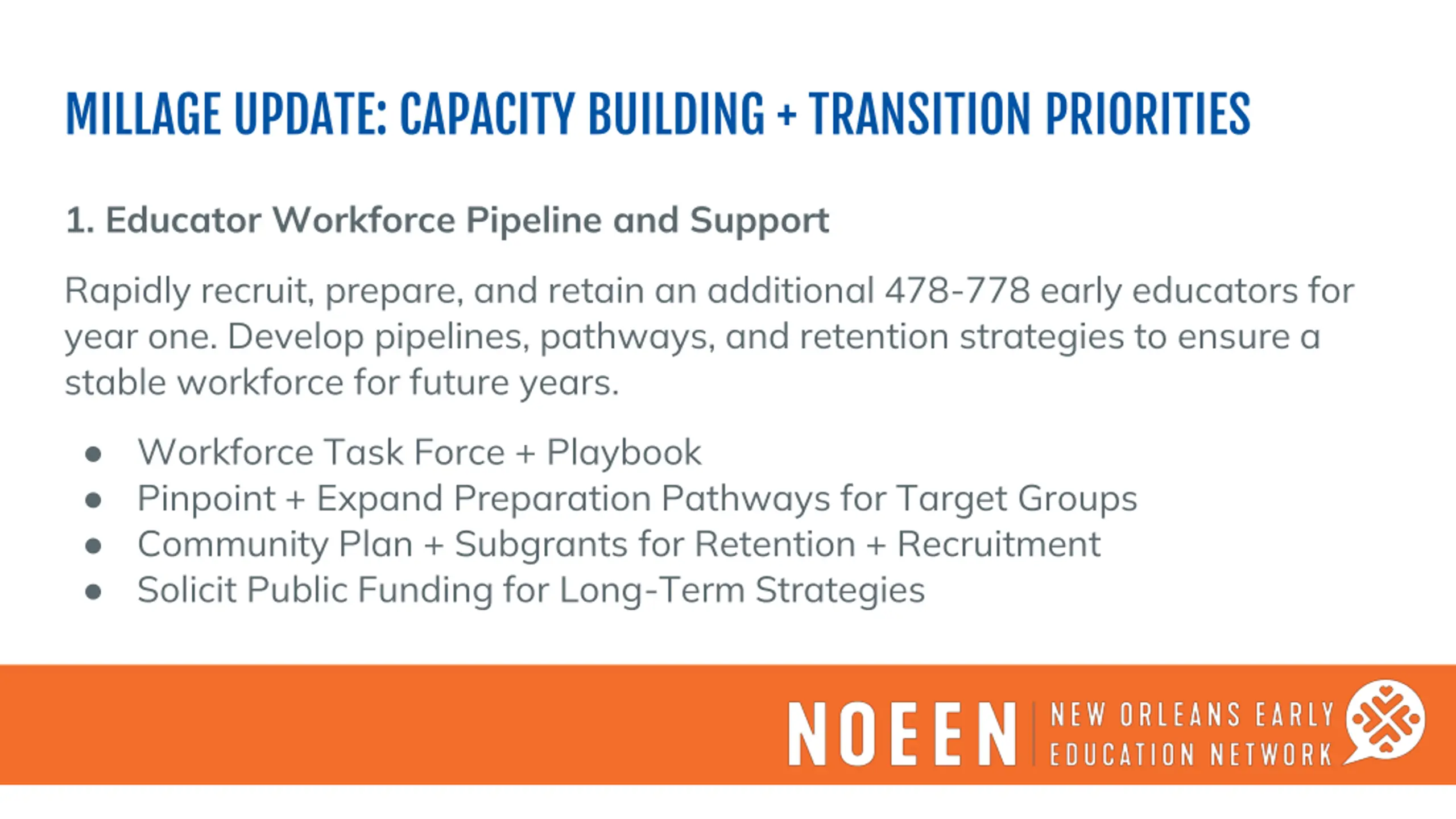 MILLAGE UPDATE: CAPACITY BUILDING + TRANSITION PRIORITIES

1. Educator Workforce Pipeline and Support

Rapidly recruit, prepare, and retain an additional 478-778 early educators for year one. Develop pipelines, pathways, and retention strategies to ensure a stable workforce for future years.

- Workforce Task Force + Playbook
- Pinpoint + Expand Preparation Pathways for Target Groups
- Community Plan + Subgrants for Retention + Recruitment
- Solicit Public Funding for Long-Term Strategies

NOEEN NEW ORLEANS EARLY EDUCATION NETWORK